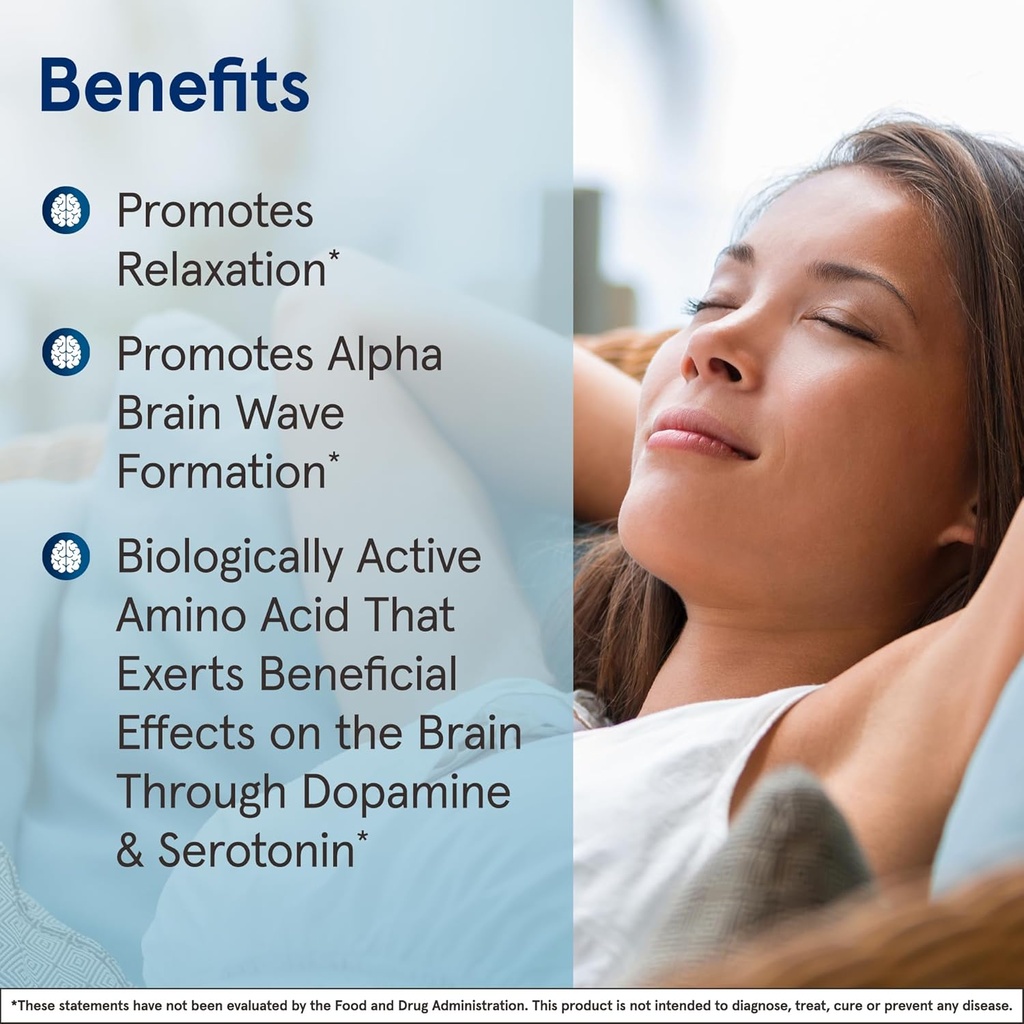 Benefits

Promotes Relaxation*

Promotes Alpha Brain Wave Formation*

Biologically Active Amino Acid That Exerts Beneficial Effects on the Brain Through Dopamine & Serotonin*

*These statements have not been evaluated by the Food and Drug Administration. This product is not intended to diagnose, treat, cure or prevent any disease.